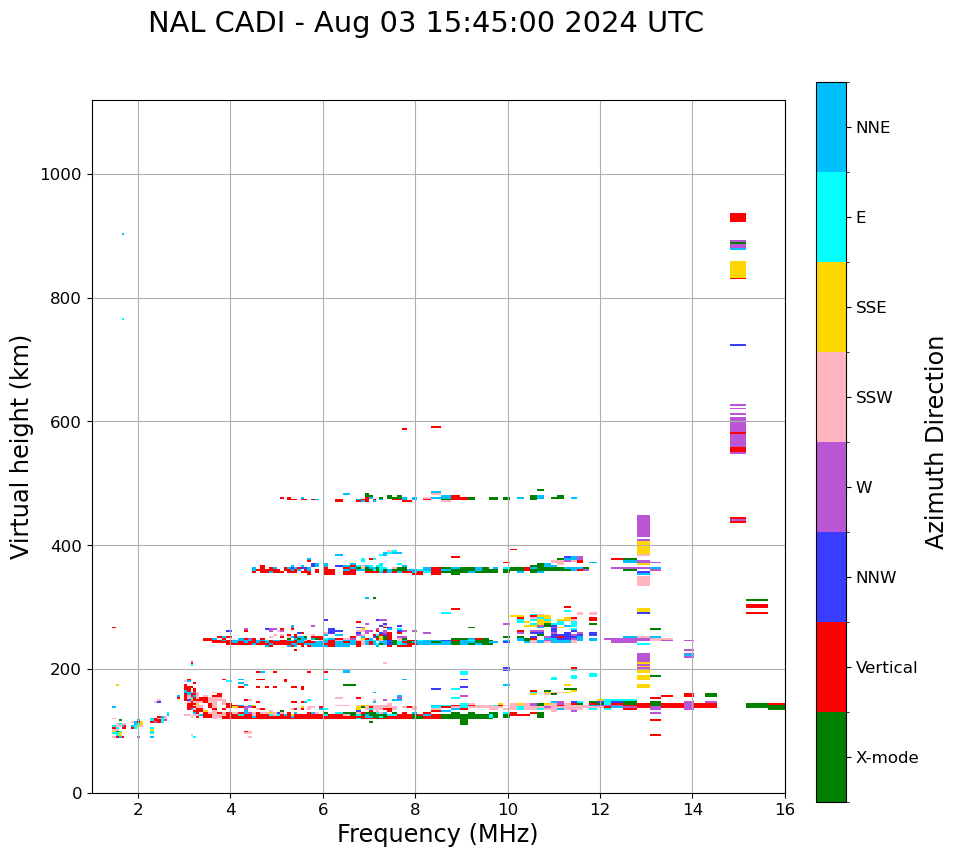 NAL CADI - Aug 03 15:45:00 2024 UTC

Virtual height (km)

1000
800
600
400
200
0

2
4
6
8
10
12
14
16

Frequency (MHz)

NNE
E
SSE
SSW
W
NNW
Vertical
X-mode

Azimuth Direction